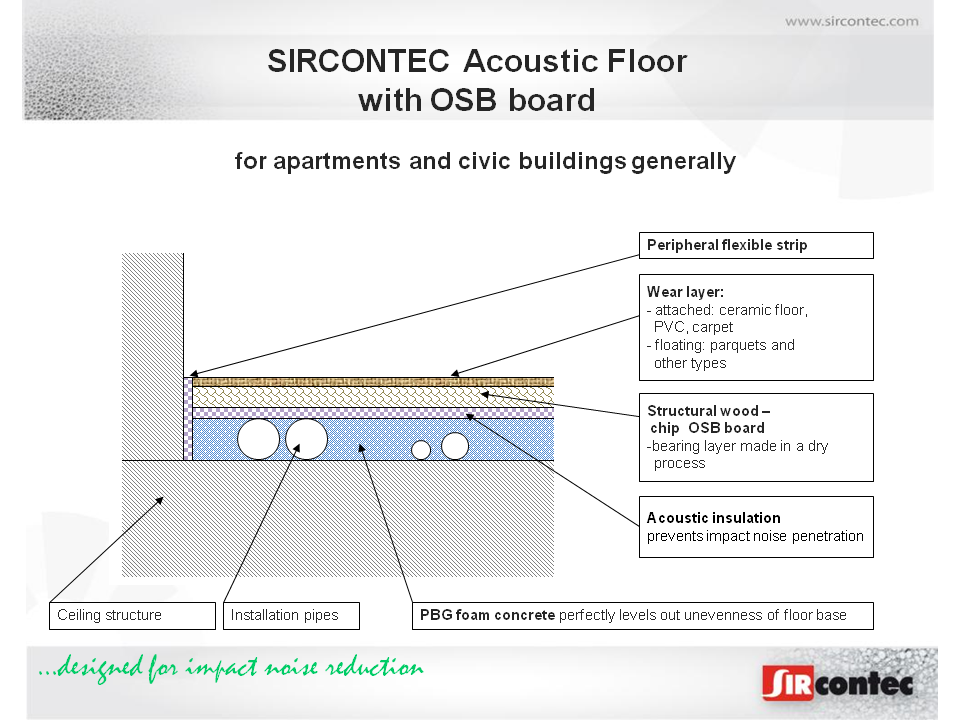 www.sircontec.com

SIRCONTEC Acoustic Floor with OSB board

for apartments and civic buildings generally

Peripheral flexible strip

Wear layer:
- attached: ceramic floor, PVC, carpet
- floating: parquets and other types

Structural wood – chip OSB board
-bearing layer made in a dry process

Acoustic insulation
prevents impact noise penetration

Ceiling structure

Installation pipes

PBG foam concrete perfectly levels out unevenness of floor base

...designed for impact noise reduction

SIRcontec